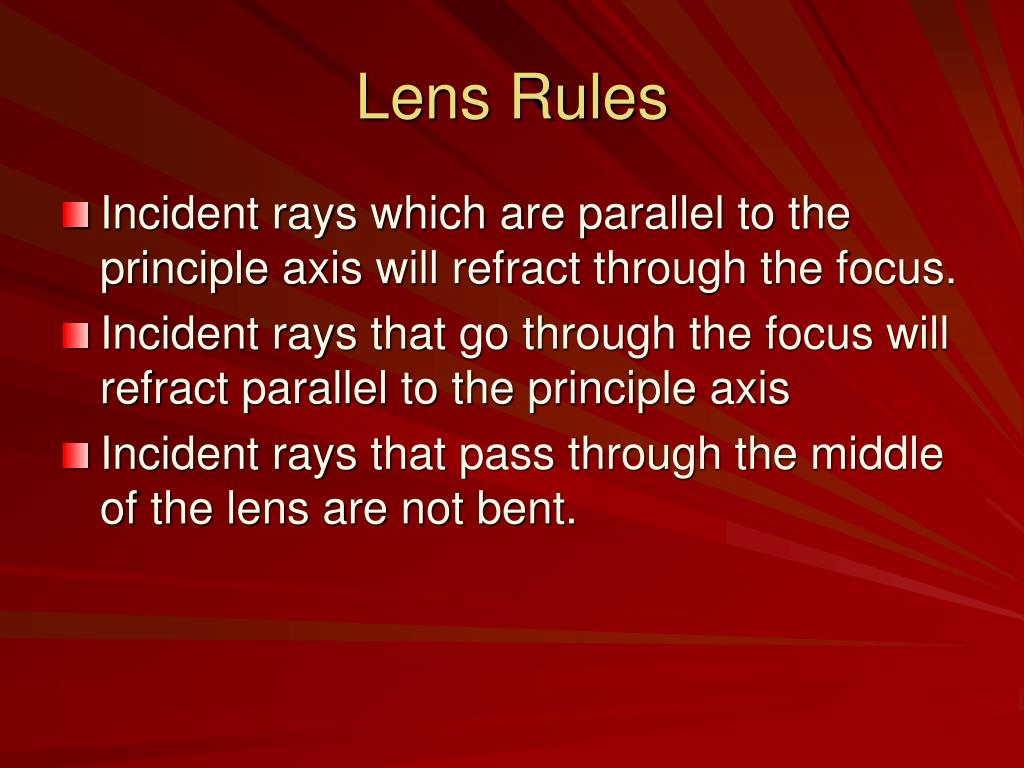 Lens Rules

Incident rays which are parallel to the principle axis will refract through the focus.

Incident rays that go through the focus will refract parallel to the principle axis

Incident rays that pass through the middle of the lens are not bent.